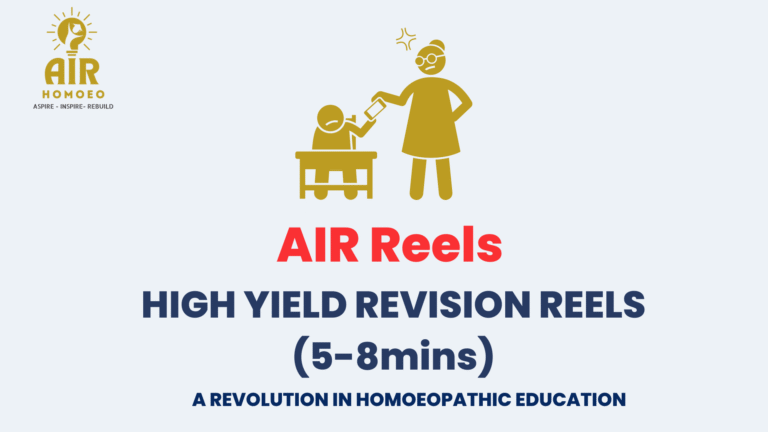 AIR
HOMOEO
ASPIRE - INSPIRE- REBUILD

AIR Reels

HIGH YIELD REVISION REELS
(5-8mins)

A REVOLUTION IN HOMOEOPATHIC EDUCATION